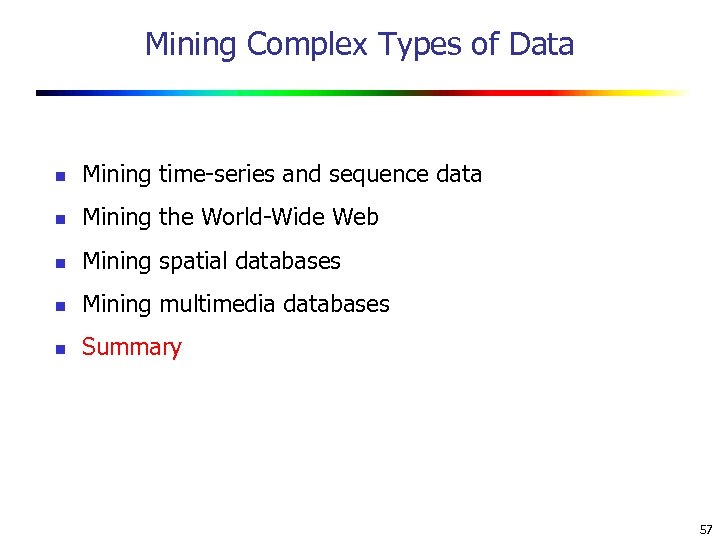 Mining Complex Types of Data

- Mining time-series and sequence data
- Mining the World-Wide Web
- Mining spatial databases
- Mining multimedia databases
- Summary

57